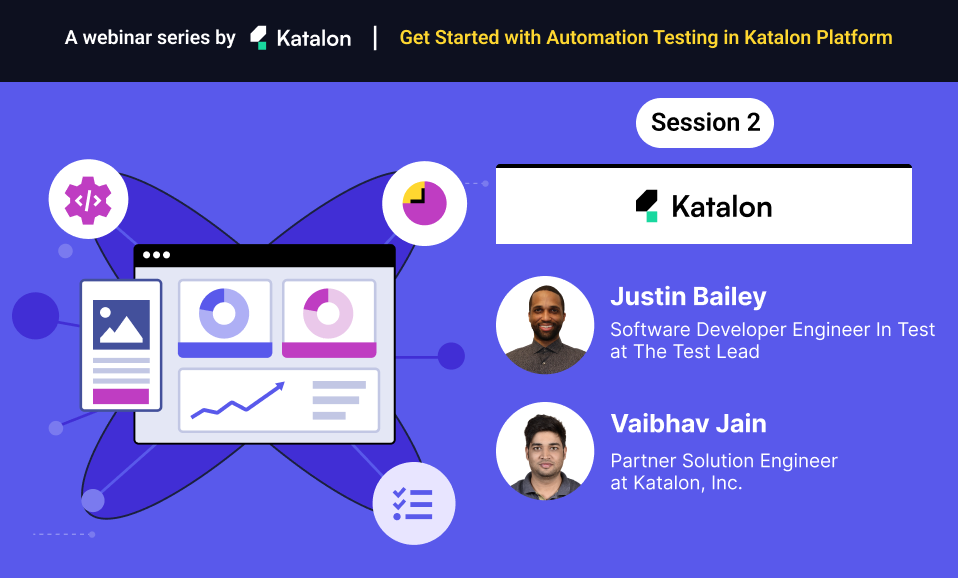 A webinar series by Katalon | Get Started with Automation Testing in Katalon Platform

Session 2

Katalon

Justin Bailey
Software Developer Engineer In Test at The Test Lead

Vaibhav Jain
Partner Solution Engineer at Katalon, Inc.